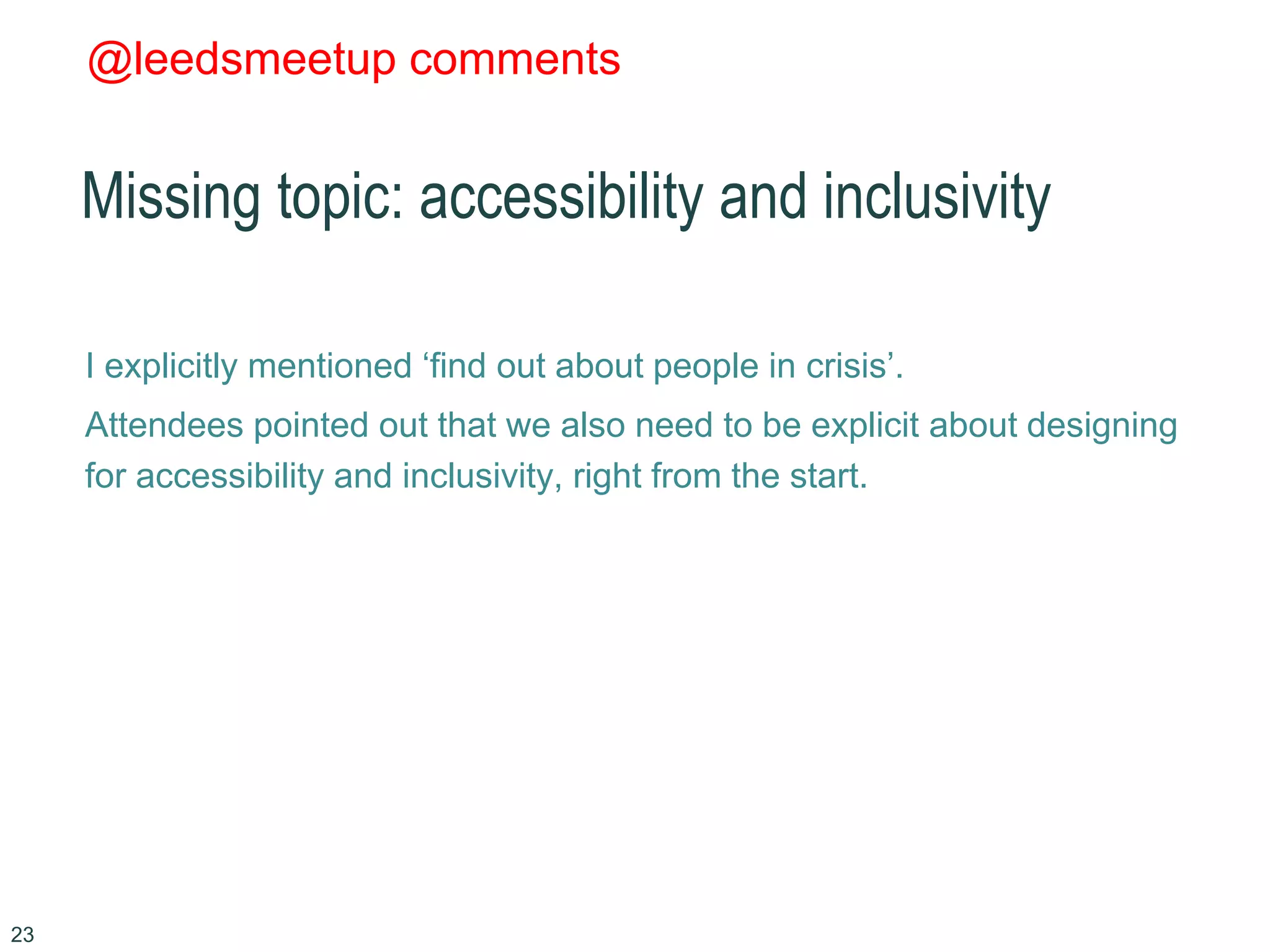 @leedsmeetup comments

Missing topic: accessibility and inclusivity

I explicitly mentioned ‘find out about people in crisis’.

Attendees pointed out that we also need to be explicit about designing for accessibility and inclusivity, right from the start.

23